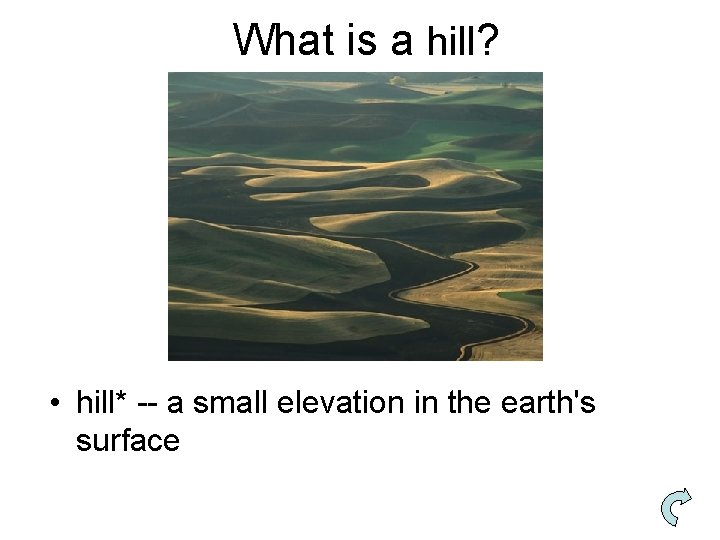 What is a hill?

• hill* -- a small elevation in the earth's surface